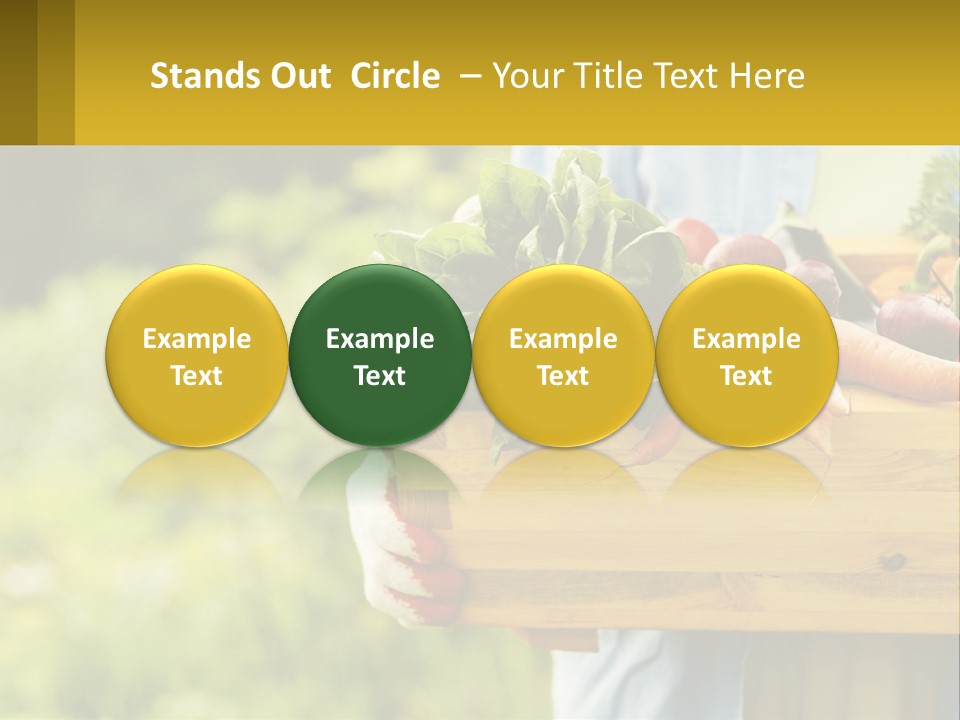 Stands Out Circle – Your Title Text Here

Example Text

Example Text

Example Text

Example Text